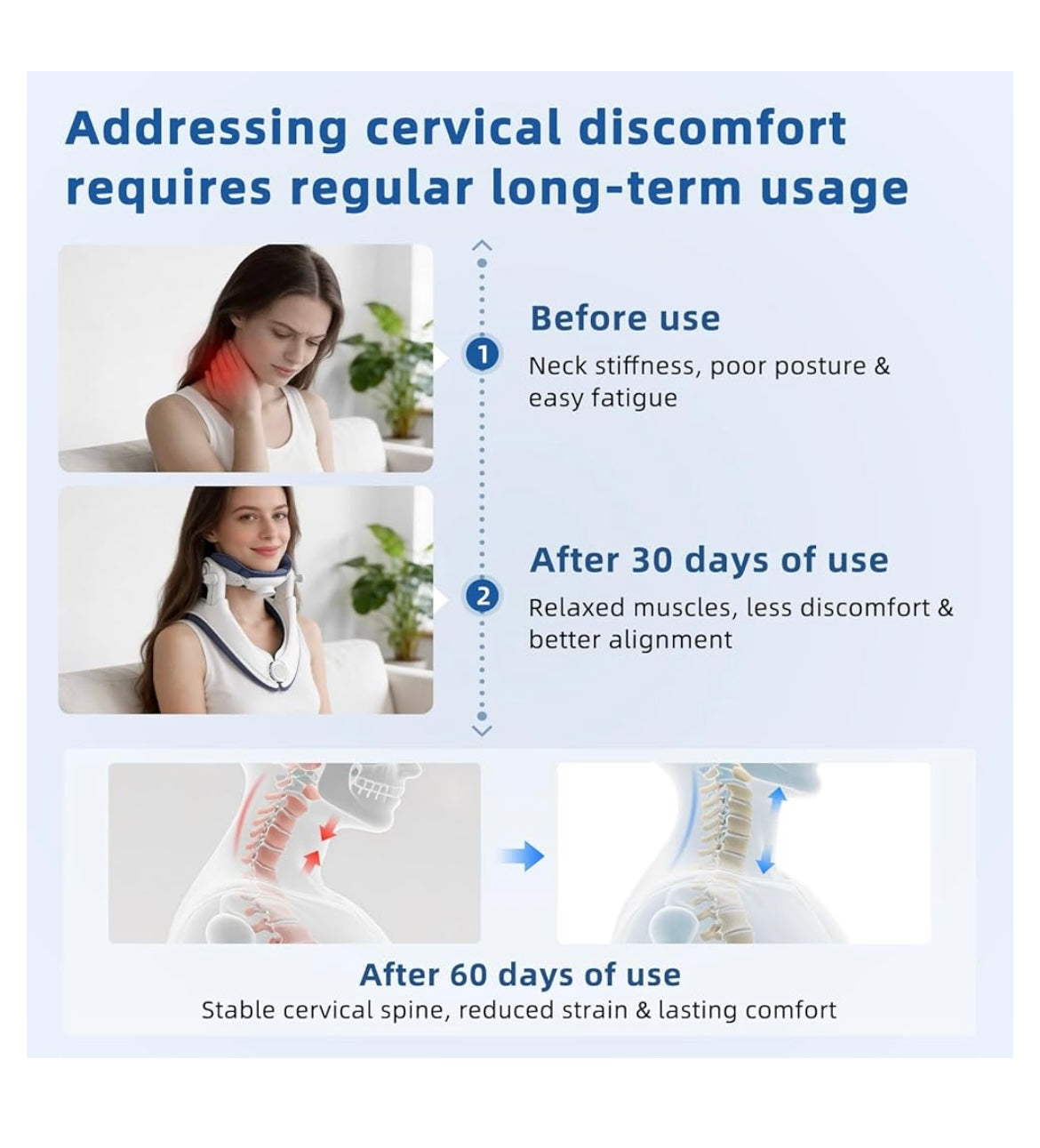 Addressing cervical discomfort requires regular long-term usage

1

Before use

Neck stiffness, poor posture & easy fatigue

2

After 30 days of use

Relaxed muscles, less discomfort & better alignment

After 60 days of use

Stable cervical spine, reduced strain & lasting comfort